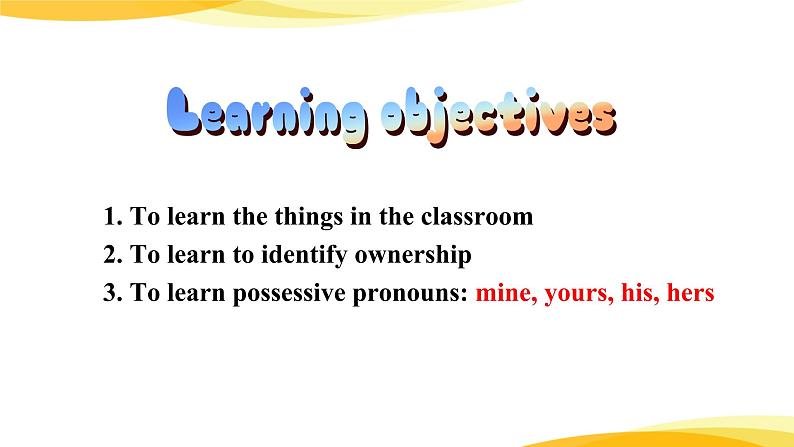 Learning objectives

1. To learn the things in the classroom
2. To learn to identify ownership
3. To learn possessive pronouns: mine, yours, his, hers